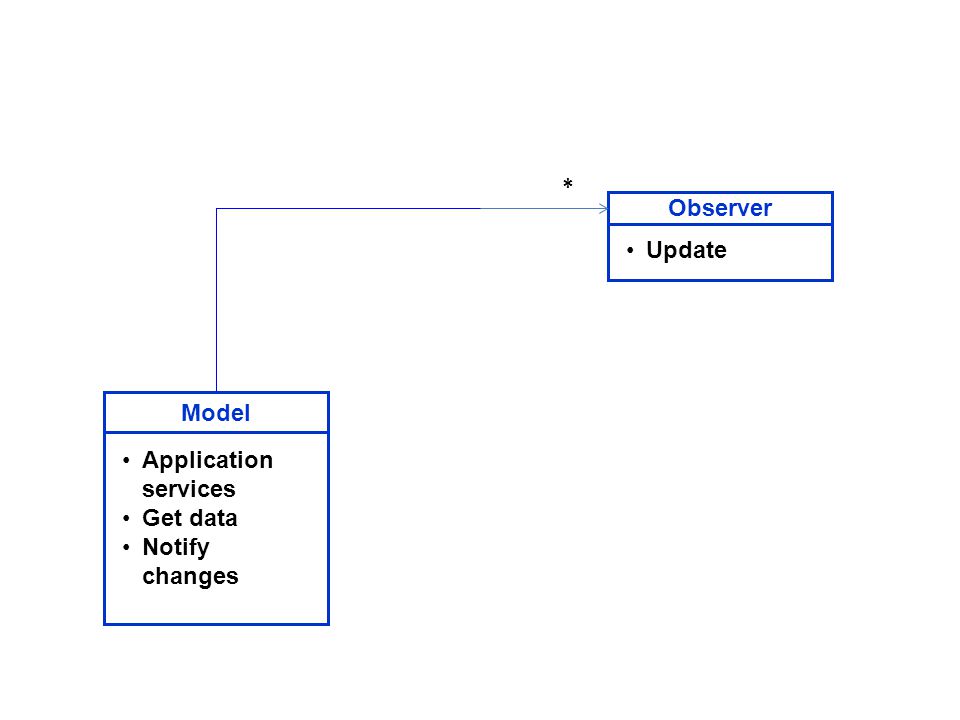 *

Observer

• Update

Model

• Application services
• Get data
• Notify changes